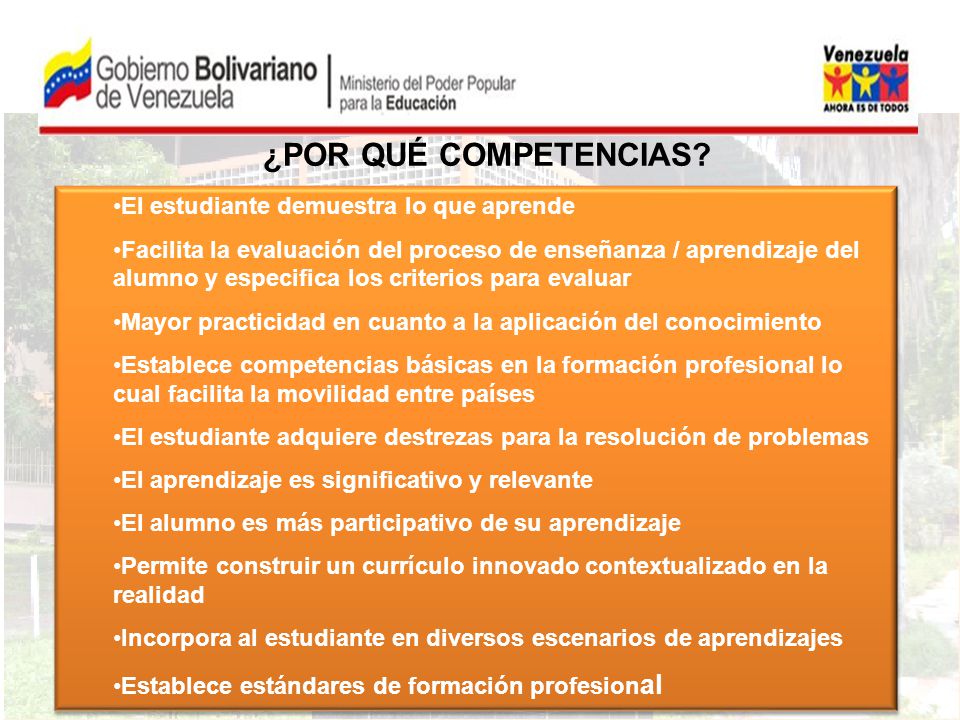 Gobierno Bolivariano de Venezuela

Ministerio del Poder Popular para la Educación

Venezuela
AHORA ES DE TODOS

¿POR QUÉ COMPETENCIAS?

•El estudiante demuestra lo que aprende

•Facilita la evaluación del proceso de enseñanza / aprendizaje del alumno y especifica los criterios para evaluar

•Mayor practicidad en cuanto a la aplicación del conocimiento

•Establece competencias básicas en la formación profesional lo cual facilita la movilidad entre países

•El estudiante adquiere destrezas para la resolución de problemas

•El aprendizaje es significativo y relevante

•El alumno es más participativo de su aprendizaje

•Permite construir un currículo innovado contextualizado en la realidad

•Incorpora al estudiante en diversos escenarios de aprendizajes

•Establece estándares de formación profesional